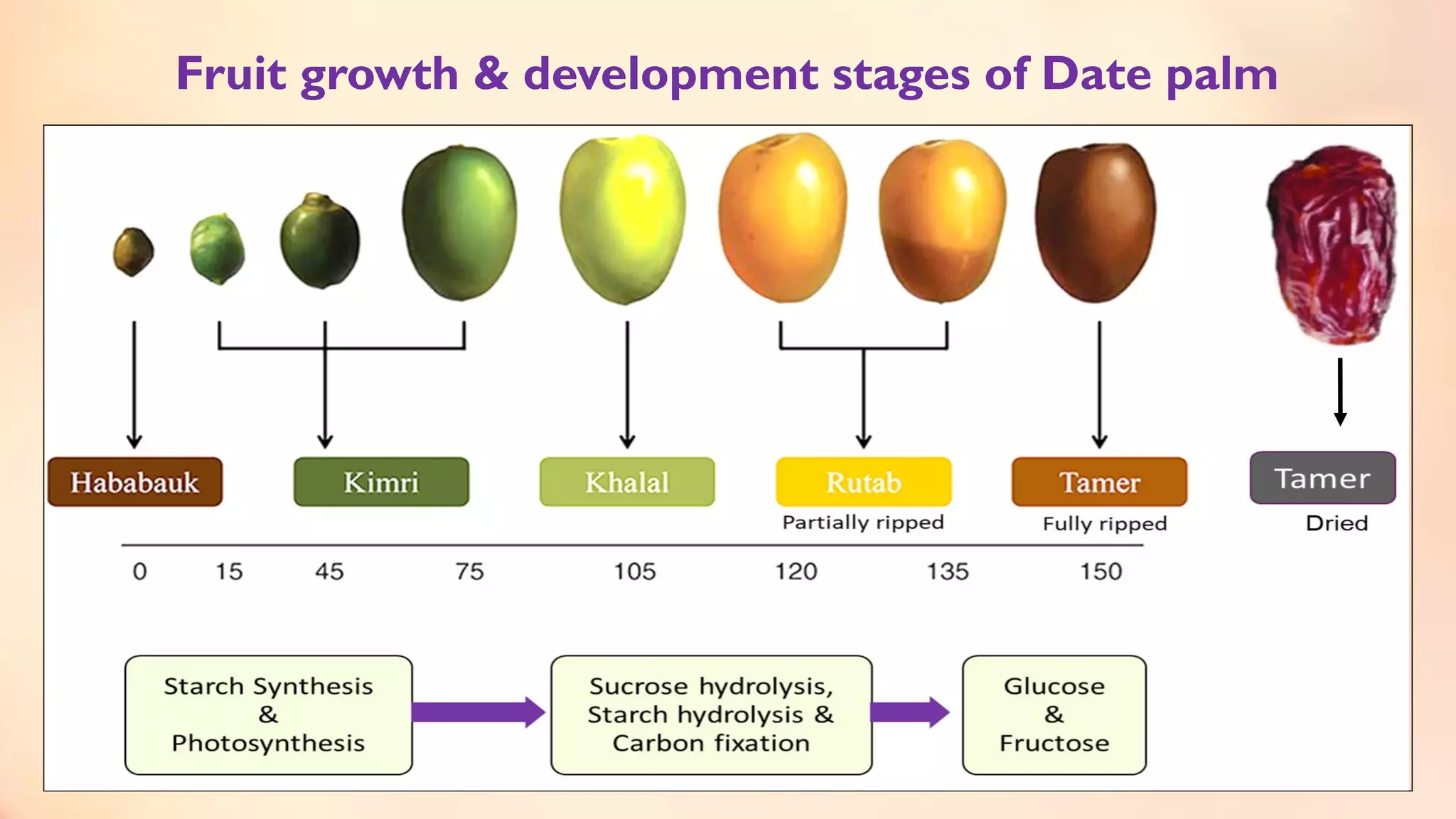 Fruit growth & development stages of Date palm

Hababauk

Kimri

Khalal

Rutab
Partially ripped

Tamer
Fully ripped

Tamer
Dried

0 15 45 75 105 120 135 150

Starch Synthesis & Photosynthesis

Sucrose hydrolysis, Starch hydrolysis & Carbon fixation

Glucose & Fructose